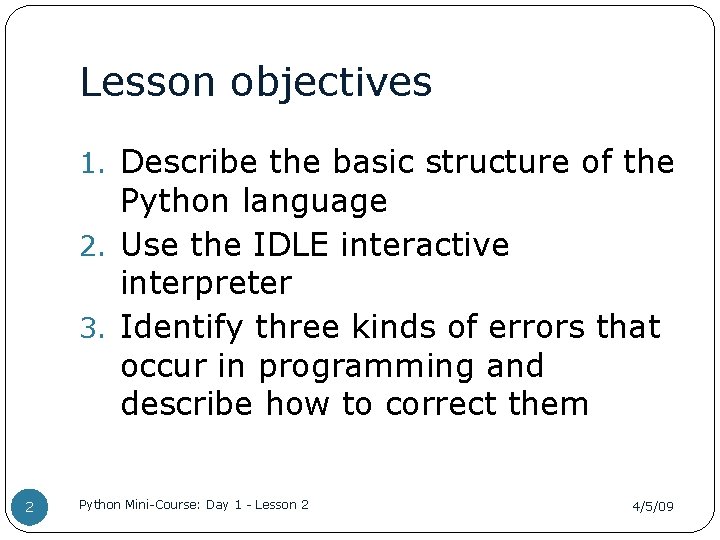 Lesson objectives

1. Describe the basic structure of the Python language
2. Use the IDLE interactive interpreter
3. Identify three kinds of errors that occur in programming and describe how to correct them

2

Python Mini-Course: Day 1 - Lesson 2

4/5/09